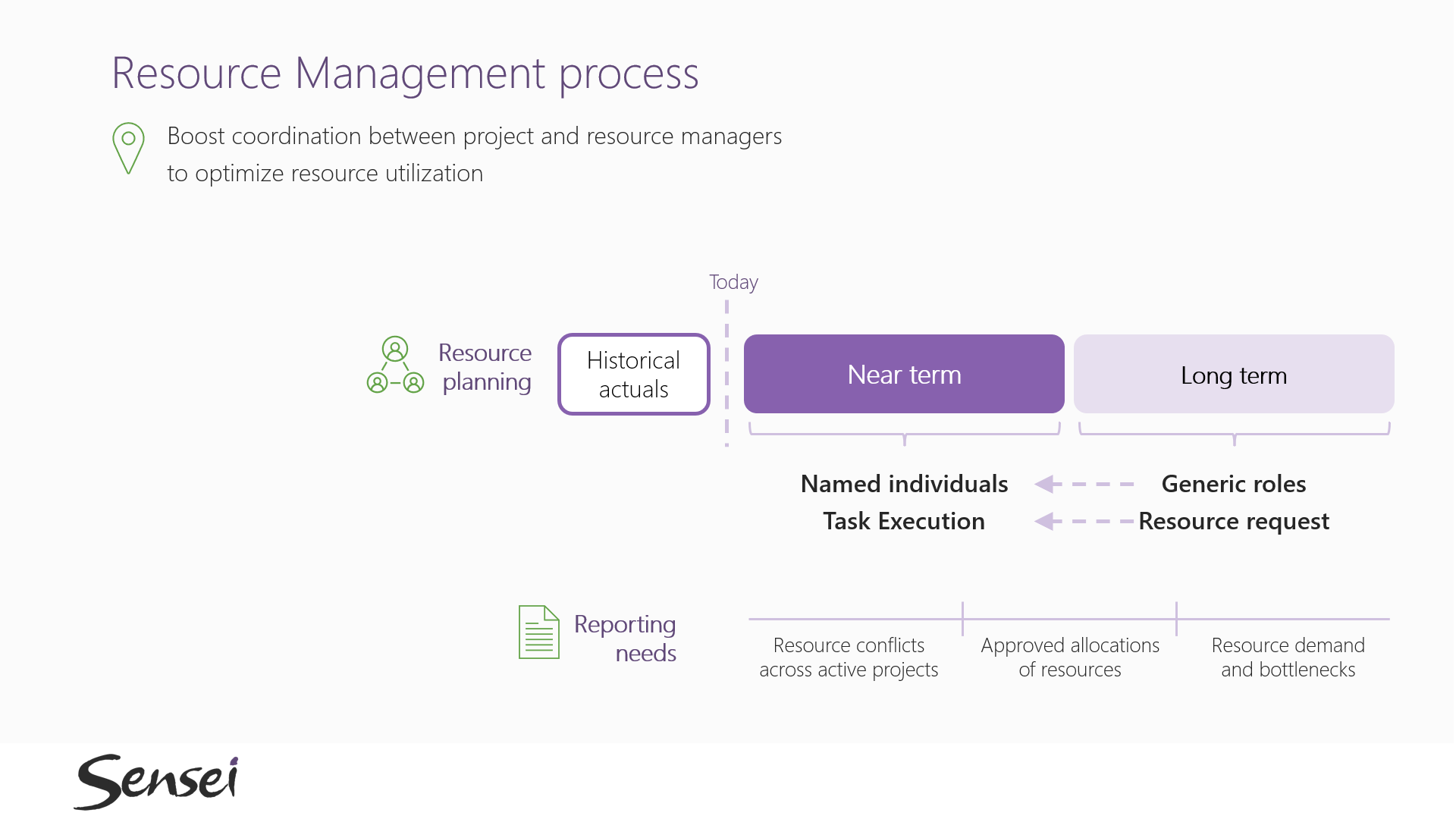 Resource Management process

Boost coordination between project and resource managers to optimize resource utilization

Today

Resource planning

Historical actuals

Near term

Long term

Named individuals

Generic roles

Task Execution

Resource request

Reporting needs

Resource conflicts across active projects

Approved allocations of resources

Resource demand and bottlenecks

Sensei